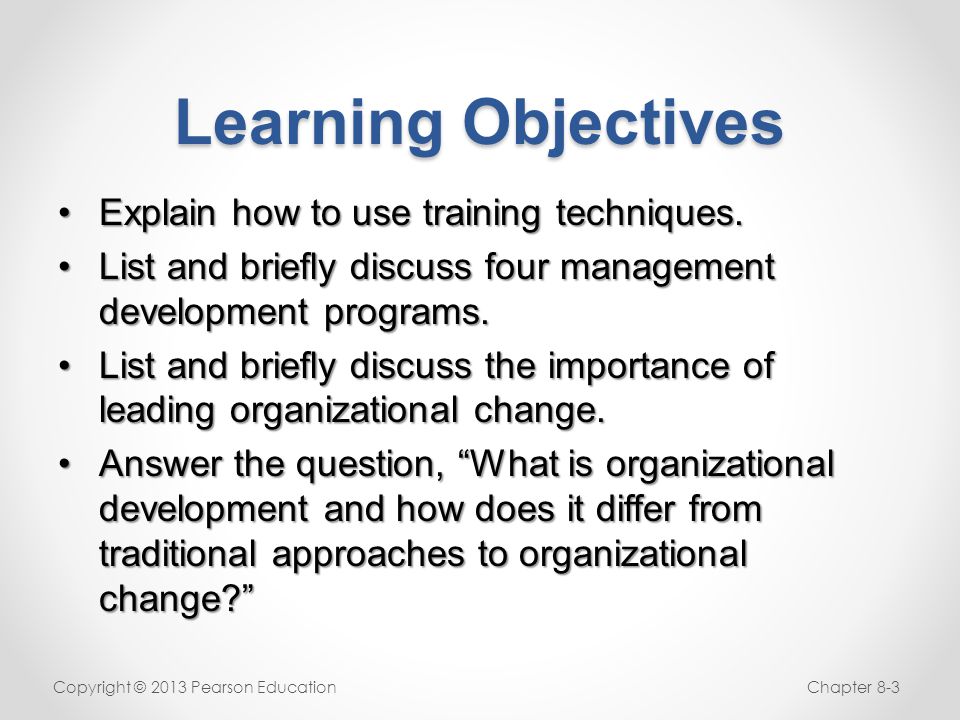 Learning Objectives

• Explain how to use training techniques.
• List and briefly discuss four management development programs.
• List and briefly discuss the importance of leading organizational change.
• Answer the question, “What is organizational development and how does it differ from traditional approaches to organizational change?”

Copyright © 2013 Pearson Education

Chapter 8-3